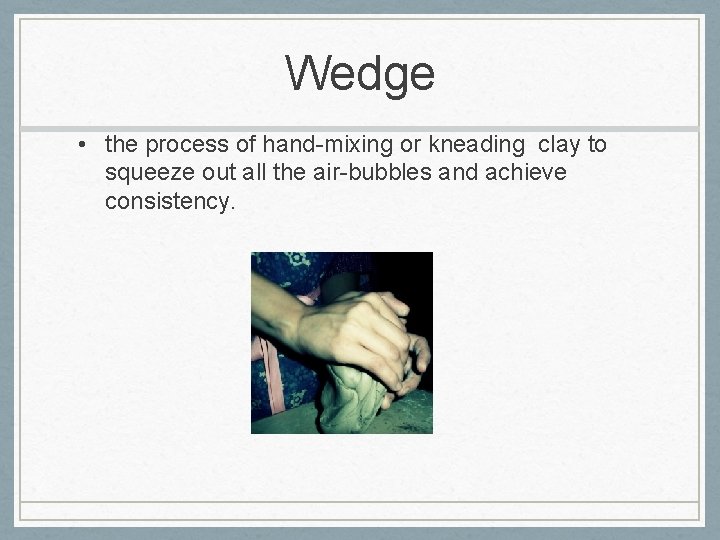 Wedge

• the process of hand-mixing or kneading clay to squeeze out all the air-bubbles and achieve consistency.